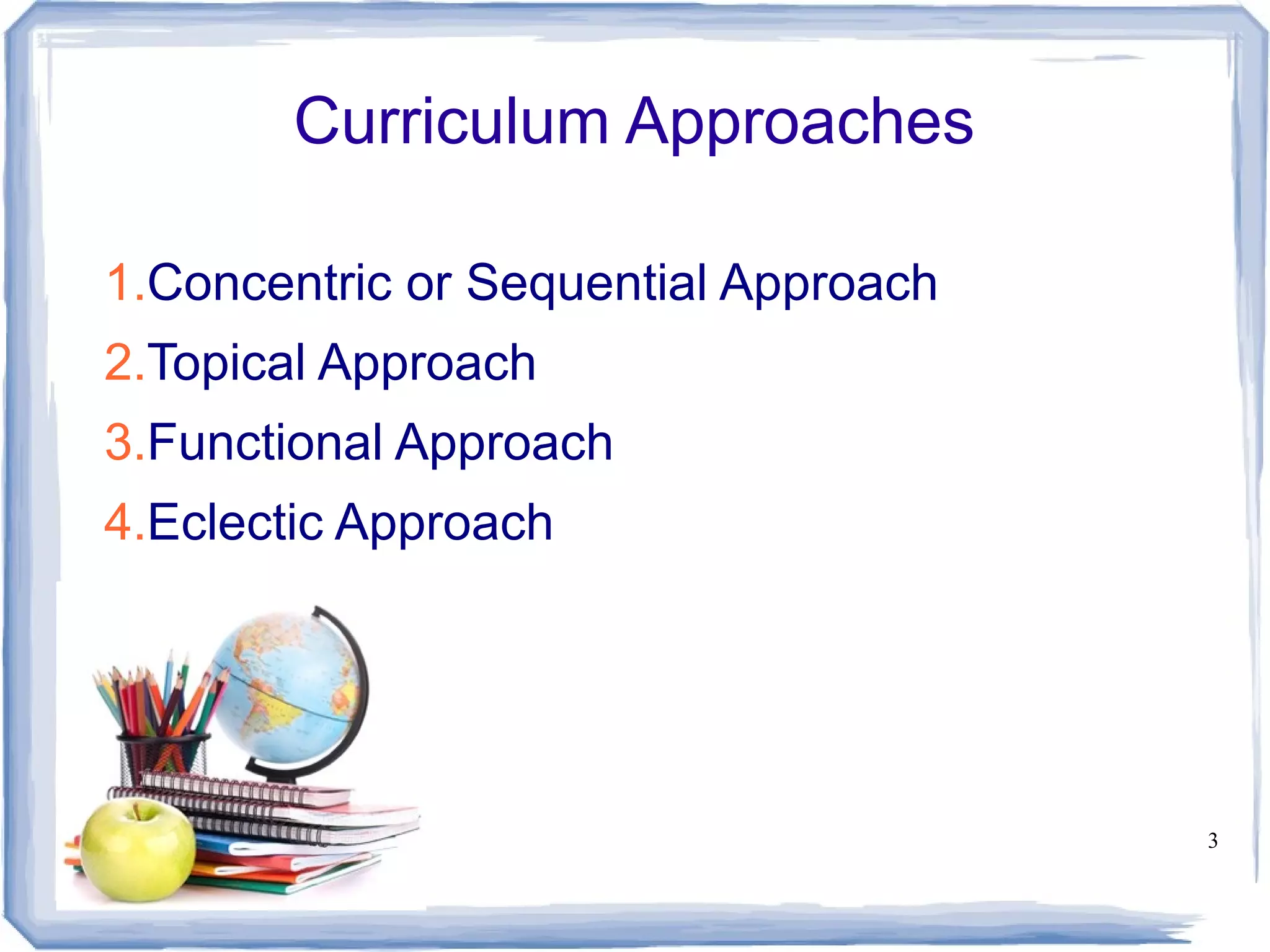 Curriculum Approaches

1.Concentric or Sequential Approach
2.Topical Approach
3.Functional Approach
4.Eclectic Approach

3